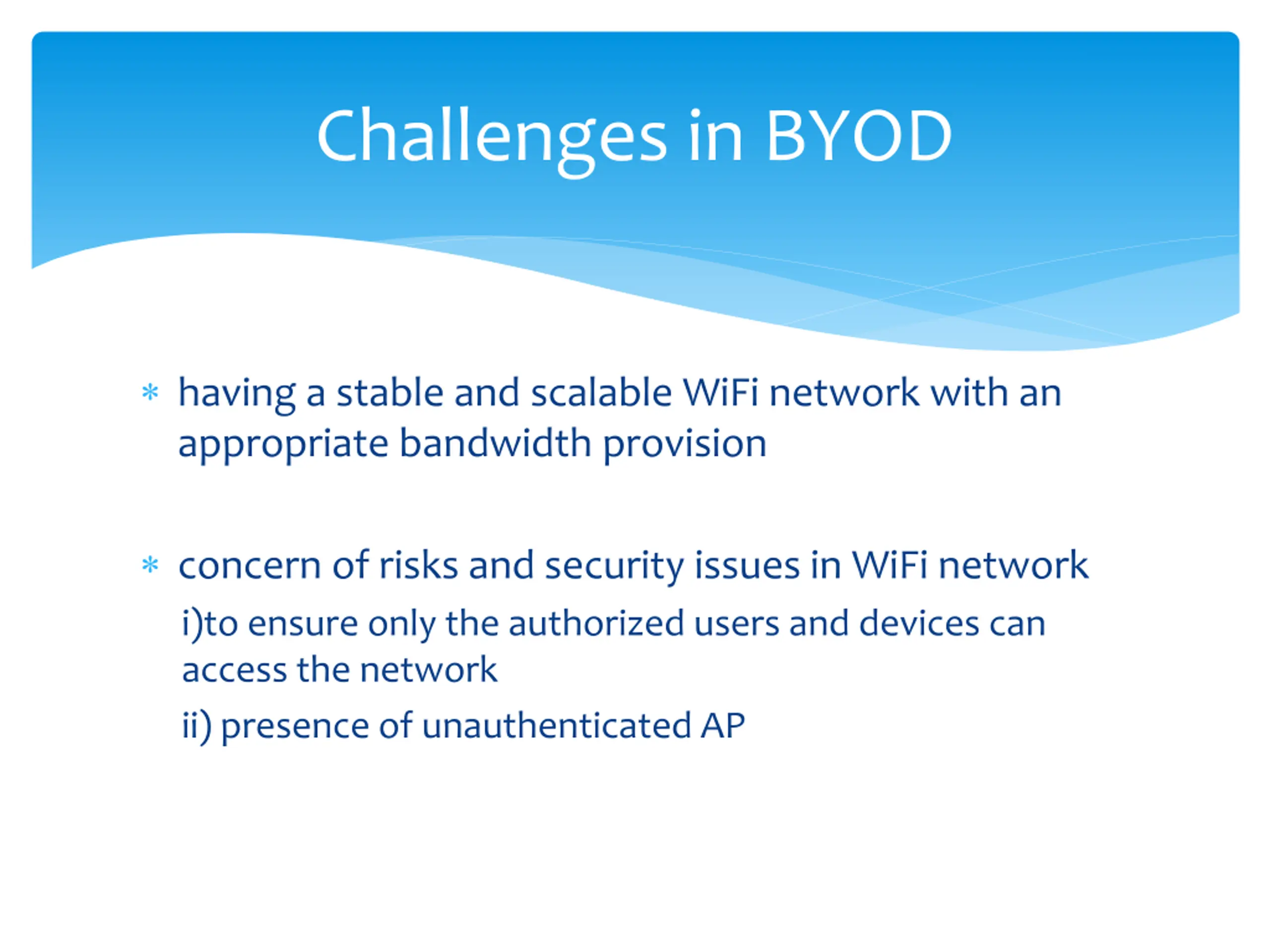 Challenges in BYOD

* having a stable and scalable WiFi network with an appropriate bandwidth provision

* concern of risks and security issues in WiFi network

i)to ensure only the authorized users and devices can access the network

ii) presence of unauthenticated AP